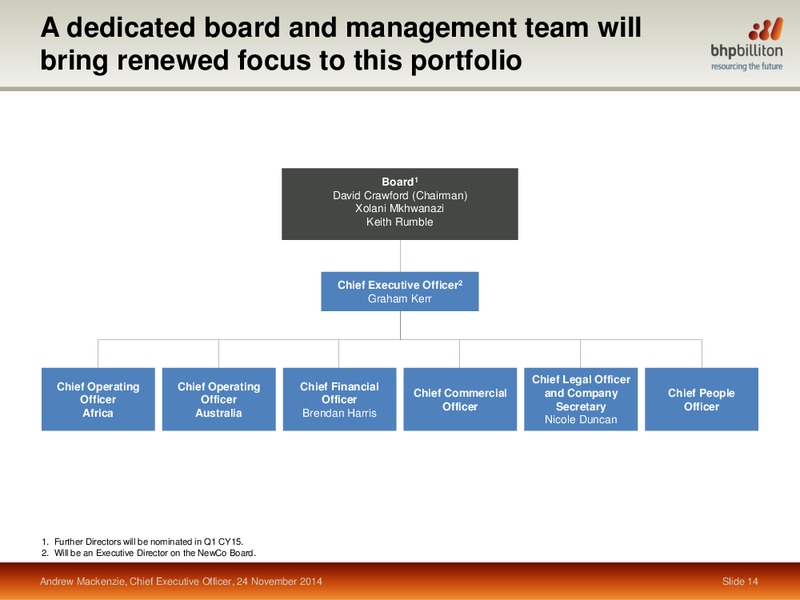 A dedicated board and management team will bring renewed focus to this portfolio

bhpbilliton
resourcing the future

Board$^1$
David Crawford (Chairman)
Xolani Mkhwanazi
Keith Rumble

Chief Executive Officer$^2$
Graham Kerr

Chief Operating Officer Africa

Chief Operating Officer Australia

Chief Financial Officer
Brendan Harris

Chief Commercial Officer

Chief Legal Officer and Company Secretary
Nicole Duncan

Chief People Officer

1. Further Directors will be nominated in Q1 CY15.
2. Will be an Executive Director on the NewCo Board.

Andrew Mackenzie, Chief Executive Officer, 24 November 2014

Slide 14